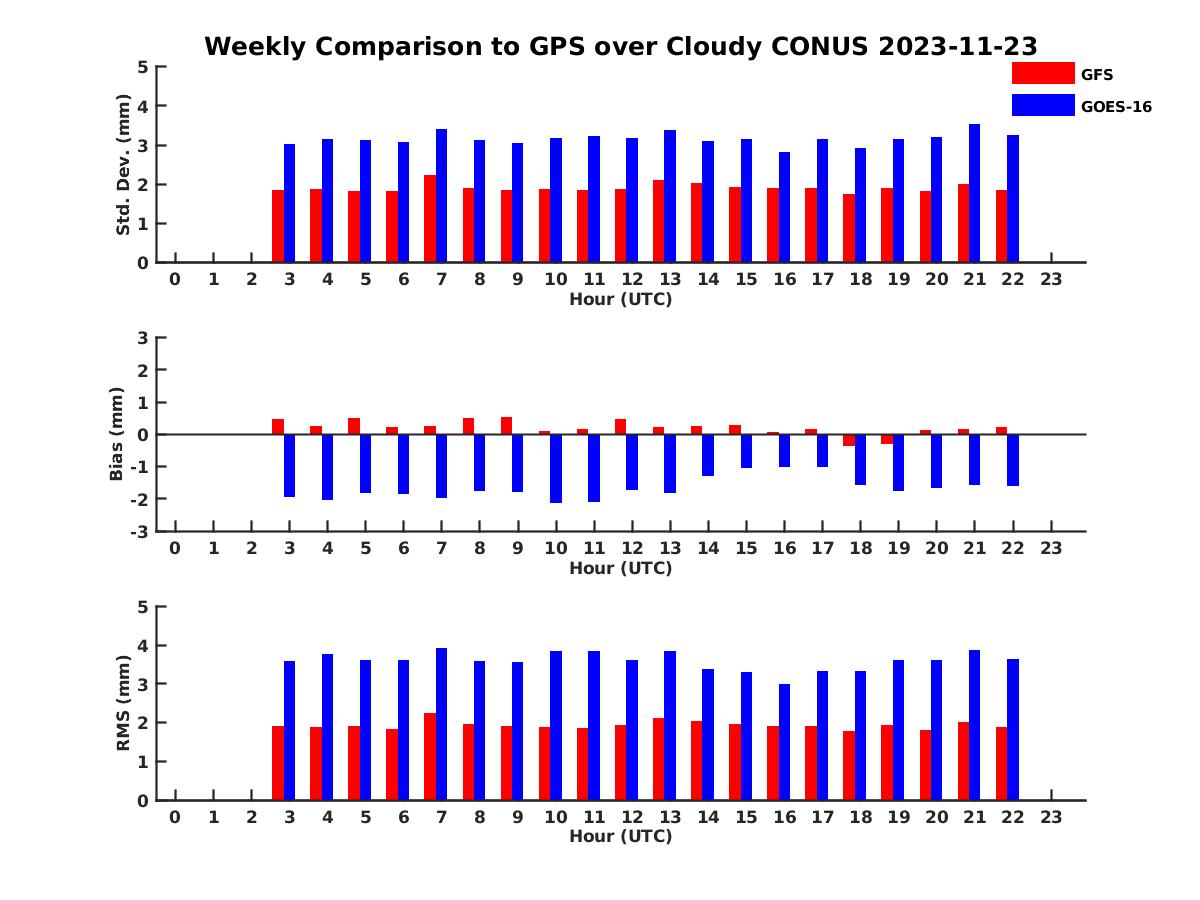 Weekly Comparison to GPS over Cloudy CONUS 2023-11-23

GFS
GOES-16

Std. Dev. (mm)
5
4
3
2
1
0
0 1 2 3 4 5 6 7 8 9 10 11 12 13 14 15 16 17 18 19 20 21 22 23
Hour (UTC)

Bias (mm)
3
2
1
0
-1
-2
-3
0 1 2 3 4 5 6 7 8 9 10 11 12 13 14 15 16 17 18 19 20 21 22 23
Hour (UTC)

RMS (mm)
5
4
3
2
1
0
0 1 2 3 4 5 6 7 8 9 10 11 12 13 14 15 16 17 18 19 20 21 22 23
Hour (UTC)